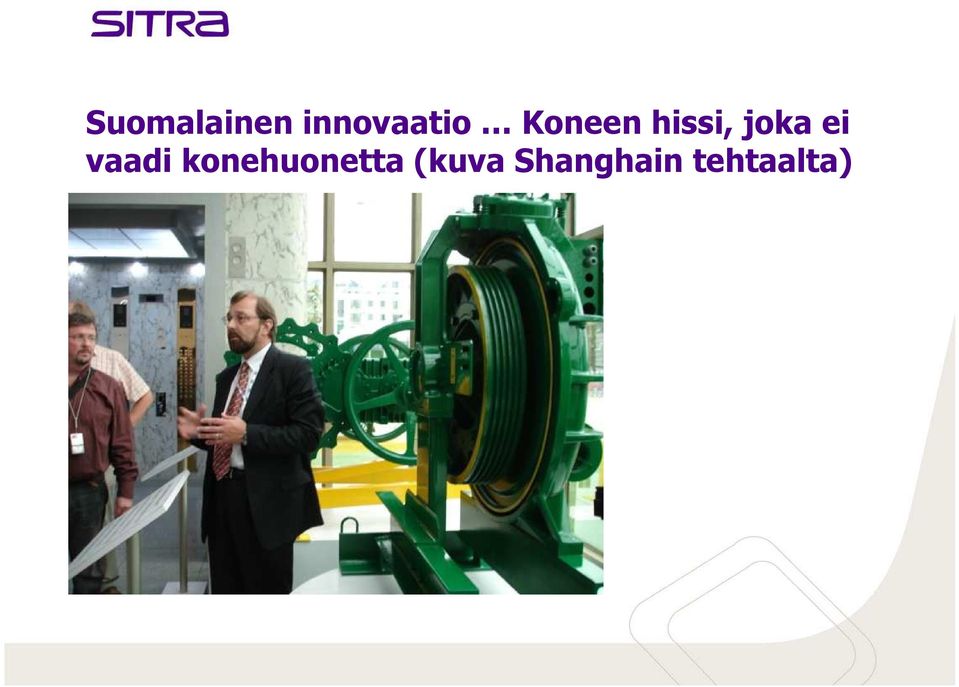 SITRA

Suomalainen innovaatio ... Koneen hissi, joka ei vaadi konehuonetta (kuva Shanghain tehtaalta)